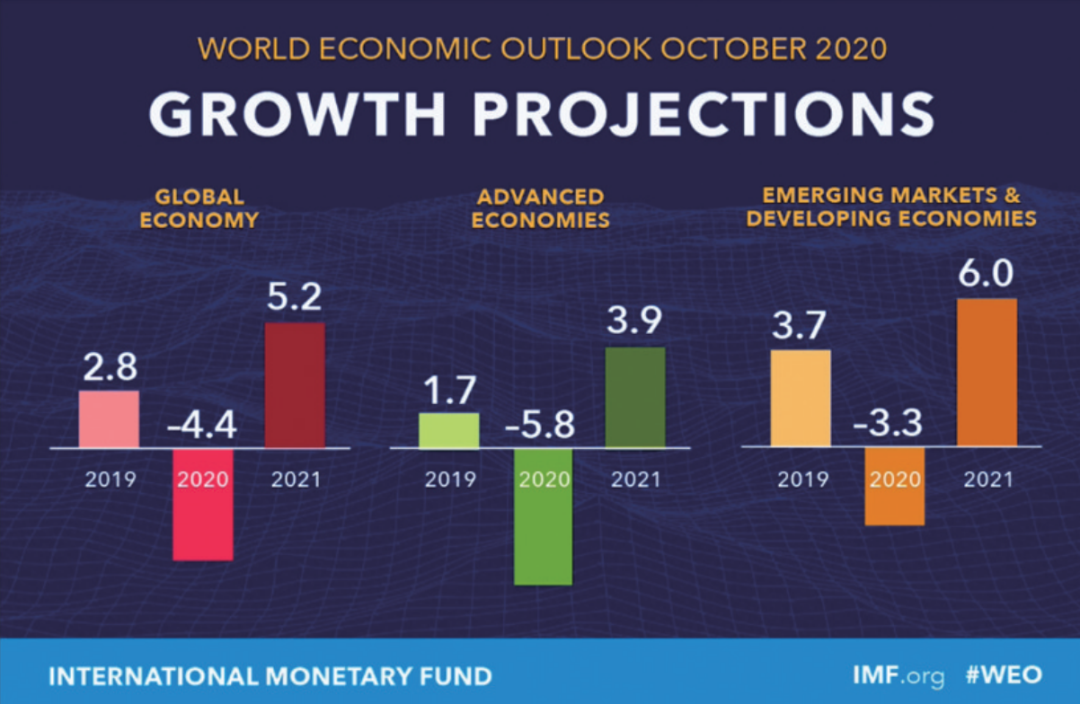 WORLD ECONOMIC OUTLOOK OCTOBER 2020

GROWTH PROJECTIONS

GLOBAL ECONOMY

2.8
–4.4
5.2
2019
2020
2021

ADVANCED ECONOMIES

1.7
–5.8
3.9
2019
2020
2021

EMERGING MARKETS & DEVELOPING ECONOMIES

3.7
–3.3
6.0
2019
2020
2021

INTERNATIONAL MONETARY FUND

IMF.org #WEO